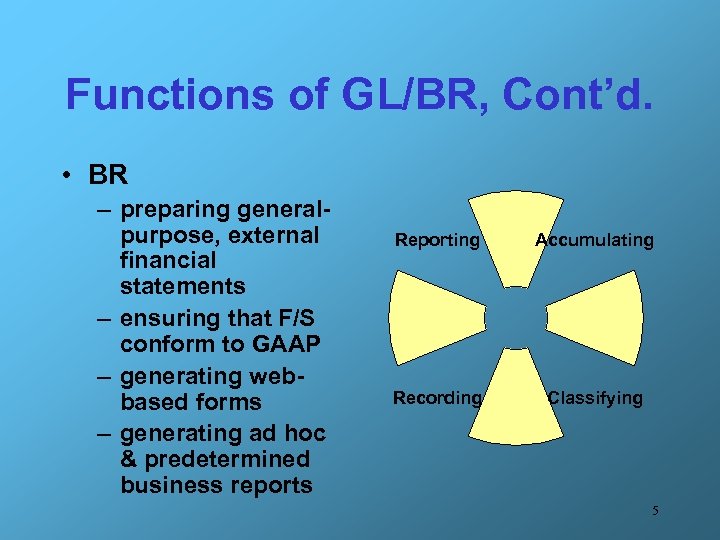 Functions of GL/BR, Cont'd.

• BR

– preparing general-purpose, external financial statements

– ensuring that F/S conform to GAAP

– generating web-based forms

– generating ad hoc & predetermined business reports

Reporting

Accumulating

Recording

Classifying

5